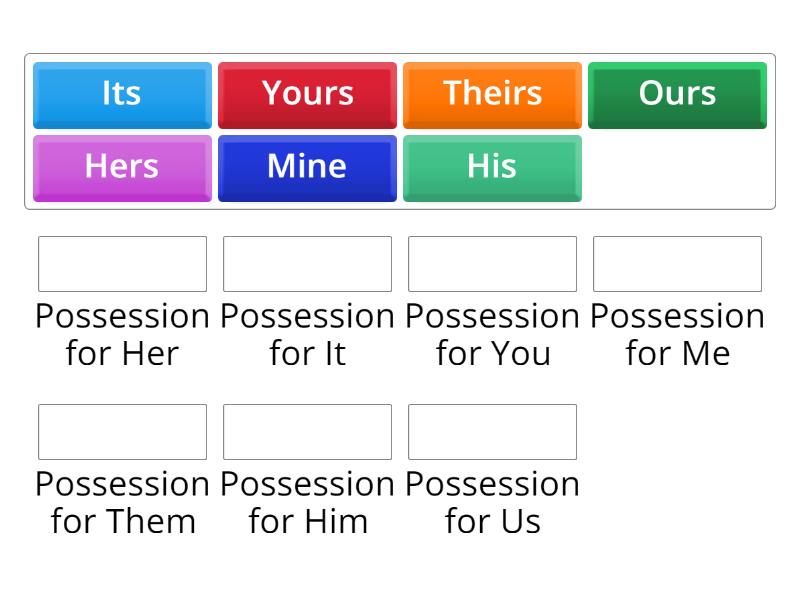 Its
Yours
Theirs
Ours
Hers
Mine
His

Possession for Her
Possession for It
Possession for You
Possession for Me

Possession for Them
Possession for Him
Possession for Us